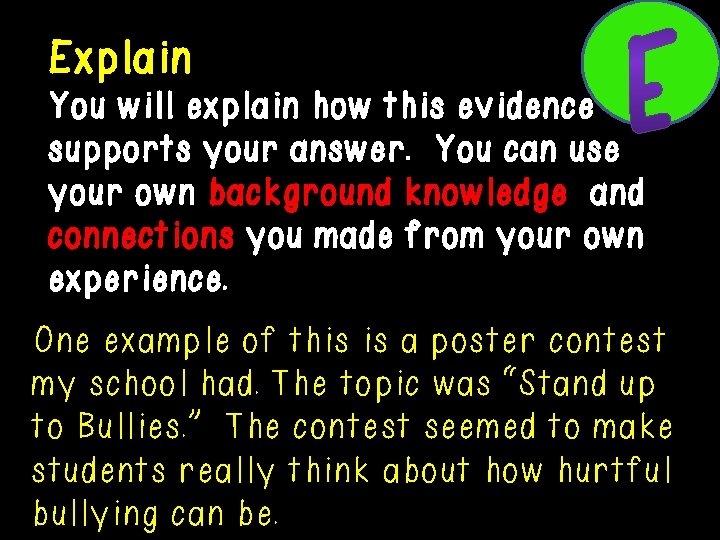 Explain

E

You will explain how this evidence supports your answer. You can use your own background knowledge and connections you made from your own experience.

One example of this is a poster contest my school had. The topic was "Stand up to Bullies." The contest seemed to make students really think about how hurtful bullying can be.